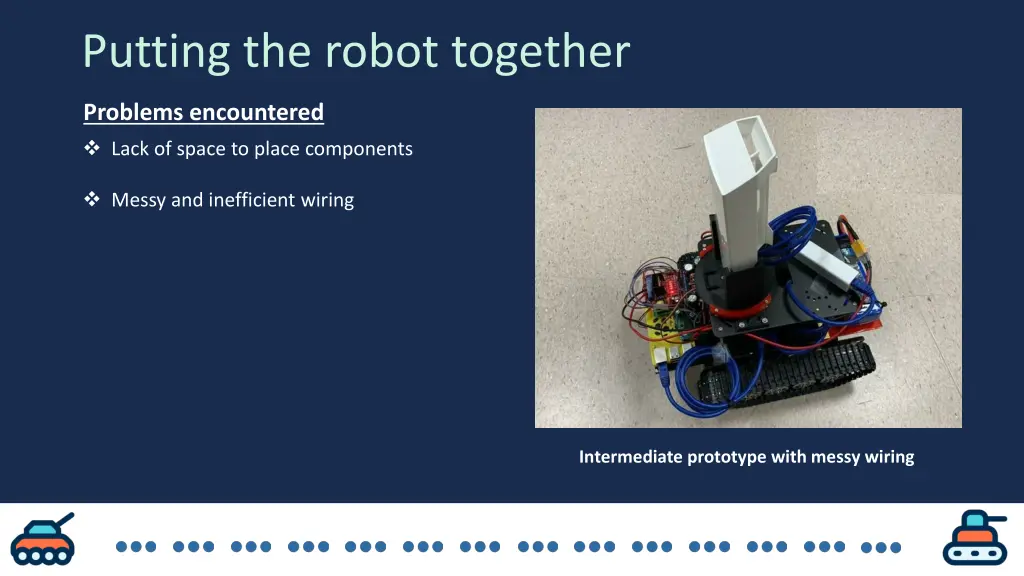 Putting the robot together

Problems encountered

❖ Lack of space to place components

❖ Messy and inefficient wiring

Intermediate prototype with messy wiring